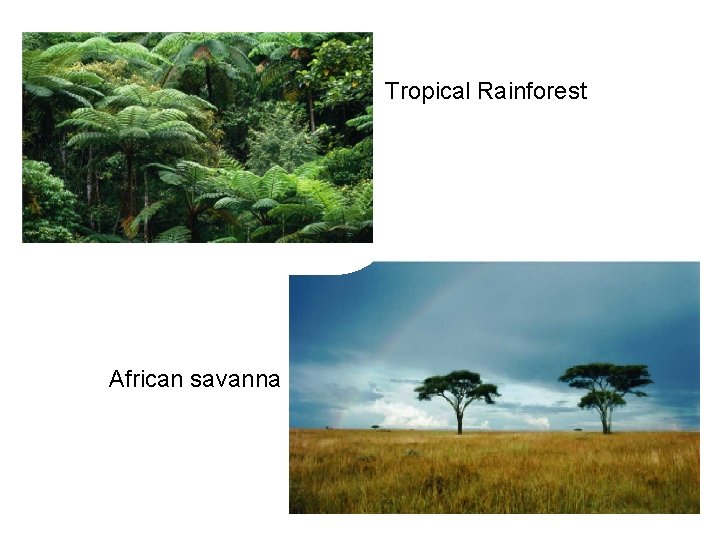 Tropical Rainforest

African savanna